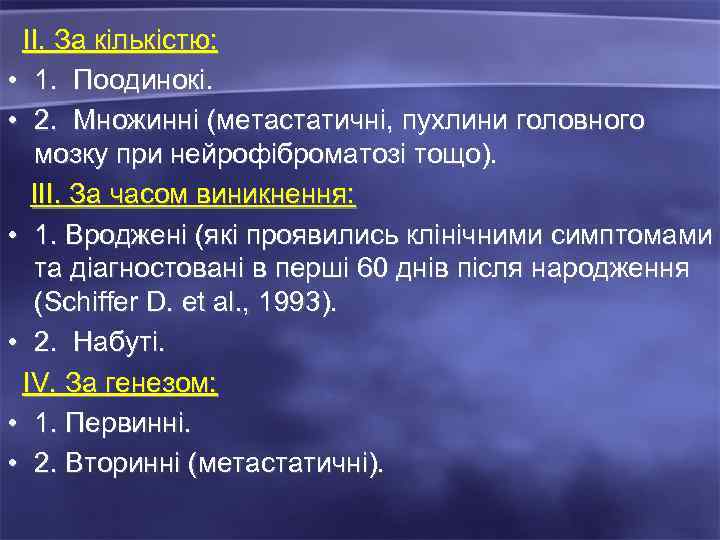 II. За кількістю:

• 1. Поодинокі.

• 2. Множинні (метастатичні, пухлини головного мозку при нейрофіброматозі тощо).

III. За часом виникнення:

• 1. Вроджені (які проявились клінічними симптомами та діагностовані в перші 60 днів після народження (Schiffer D. et al., 1993).

• 2. Набуті.

IV. За генезом:

• 1. Первинні.

• 2. Вторинні (метастатичні).